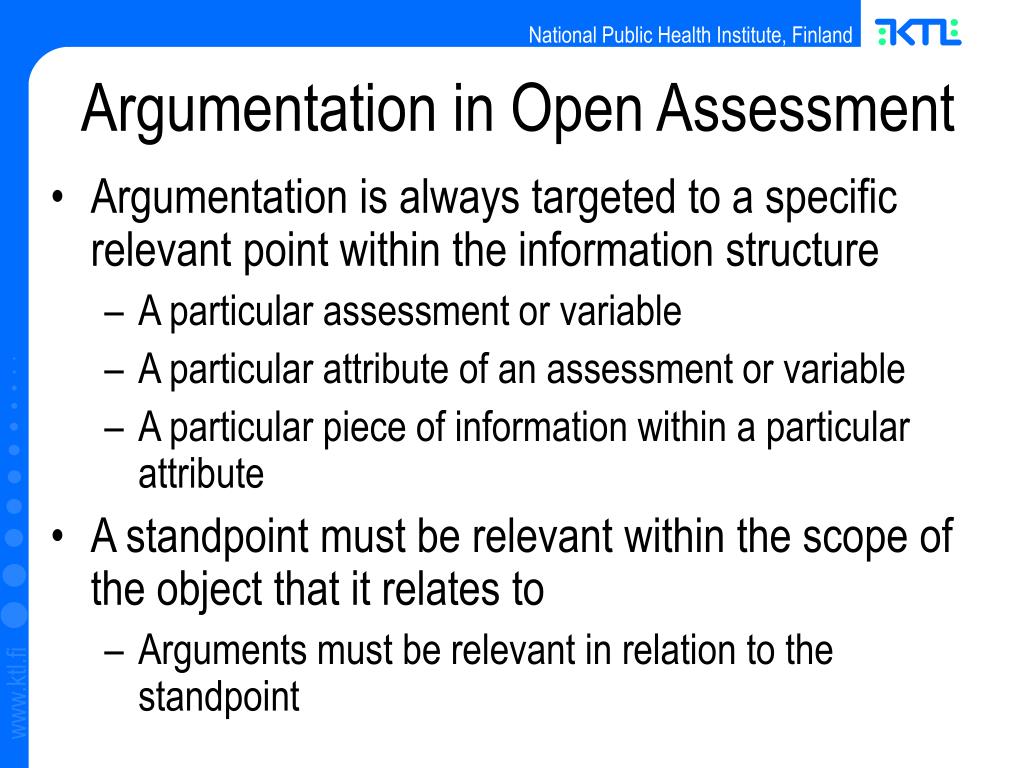 National Public Health Institute, Finland

KTL

Argumentation in Open Assessment

• Argumentation is always targeted to a specific relevant point within the information structure
– A particular assessment or variable
– A particular attribute of an assessment or variable
– A particular piece of information within a particular attribute
• A standpoint must be relevant within the scope of the object that it relates to
– Arguments must be relevant in relation to the standpoint

www.ktl.fi